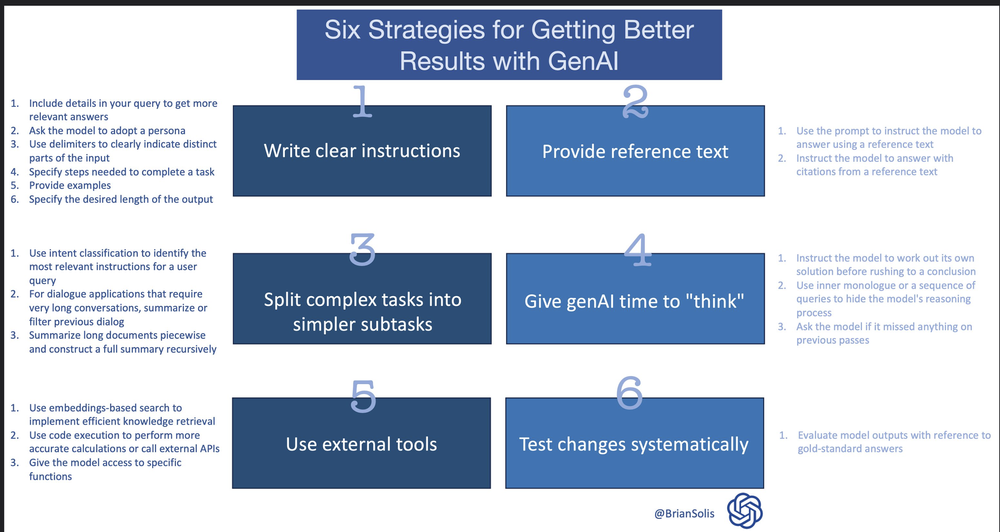 Six Strategies for Getting Better Results with GenAI

1. Include details in your query to get more relevant answers
2. Ask the model to adopt a persona
3. Use delimiters to clearly indicate distinct parts of the input
4. Specify steps needed to complete a task
5. Provide examples
6. Specify the desired length of the output

1

Write clear instructions

2

Provide reference text

1. Use the prompt to instruct the model to answer using a reference text
2. Instruct the model to answer with citations from a reference text

1. Use intent classification to identify the most relevant instructions for a user query
2. For dialogue applications that require very long conversations, summarize or filter previous dialog
3. Summarize long documents piecewise and construct a full summary recursively

3

Split complex tasks into simpler subtasks

4

Give genAI time to "think"

1. Instruct the model to work out its own solution before rushing to a conclusion
2. Use inner monologue or a sequence of queries to hide the model's reasoning process
3. Ask the model if it missed anything on previous passes

1. Use embeddings-based search to implement efficient knowledge retrieval
2. Use code execution to perform more accurate calculations or call external APIs
3. Give the model access to specific functions

5

Use external tools

6

Test changes systematically

1. Evaluate model outputs with reference to gold-standard answers

@BrianSolis